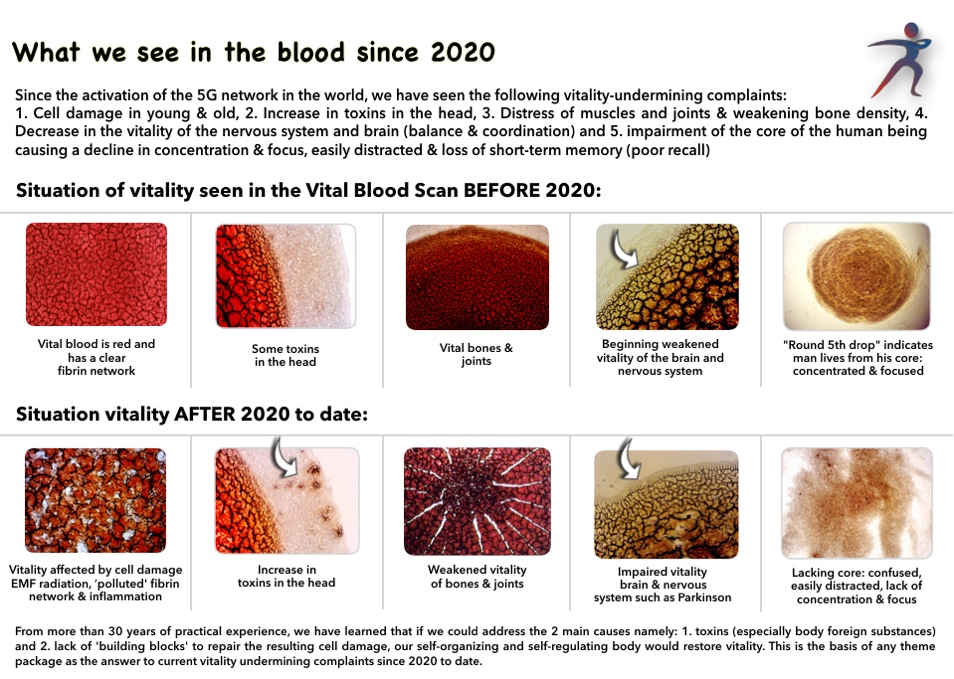 What we see in the blood since 2020

Since the activation of the 5G network in the world, we have seen the following vitality-undermining complaints: 1. Cell damage in young & old, 2. Increase in toxins in the head, 3. Distress of muscles and joints & weakening bone density, 4. Decrease in the vitality of the nervous system and brain (balance & coordination) and 5. impairment of the core of the human being causing a decline in concentration & focus, easily distracted & loss of short-term memory (poor recall)

Situation of vitality seen in the Vital Blood Scan BEFORE 2020:

Vital blood is red and has a clear fibrin network

Some toxins in the head

Vital bones & joints

Beginning weakened vitality of the brain and nervous system

"Round 5th drop" indicates man lives from his core: concentrated & focused

Situation vitality AFTER 2020 to date:

Vitality affected by cell damage EMF radiation, 'polluted' fibrin network & inflammation

Increase in toxins in the head

Weakened vitality of bones & joints

Impaired vitality brain & nervous system such as Parkinson

Lacking core: confused, easily distracted, lack of concentration & focus

From more than 30 years of practical experience, we have learned that if we could address the 2 main causes namely: 1. toxins (especially body foreign substances) and 2. lack of 'building blocks' to repair the resulting cell damage, our self-organizing and self-regulating body would restore vitality. This is the basis of any theme package as the answer to current vitality undermining complaints since 2020 to date.